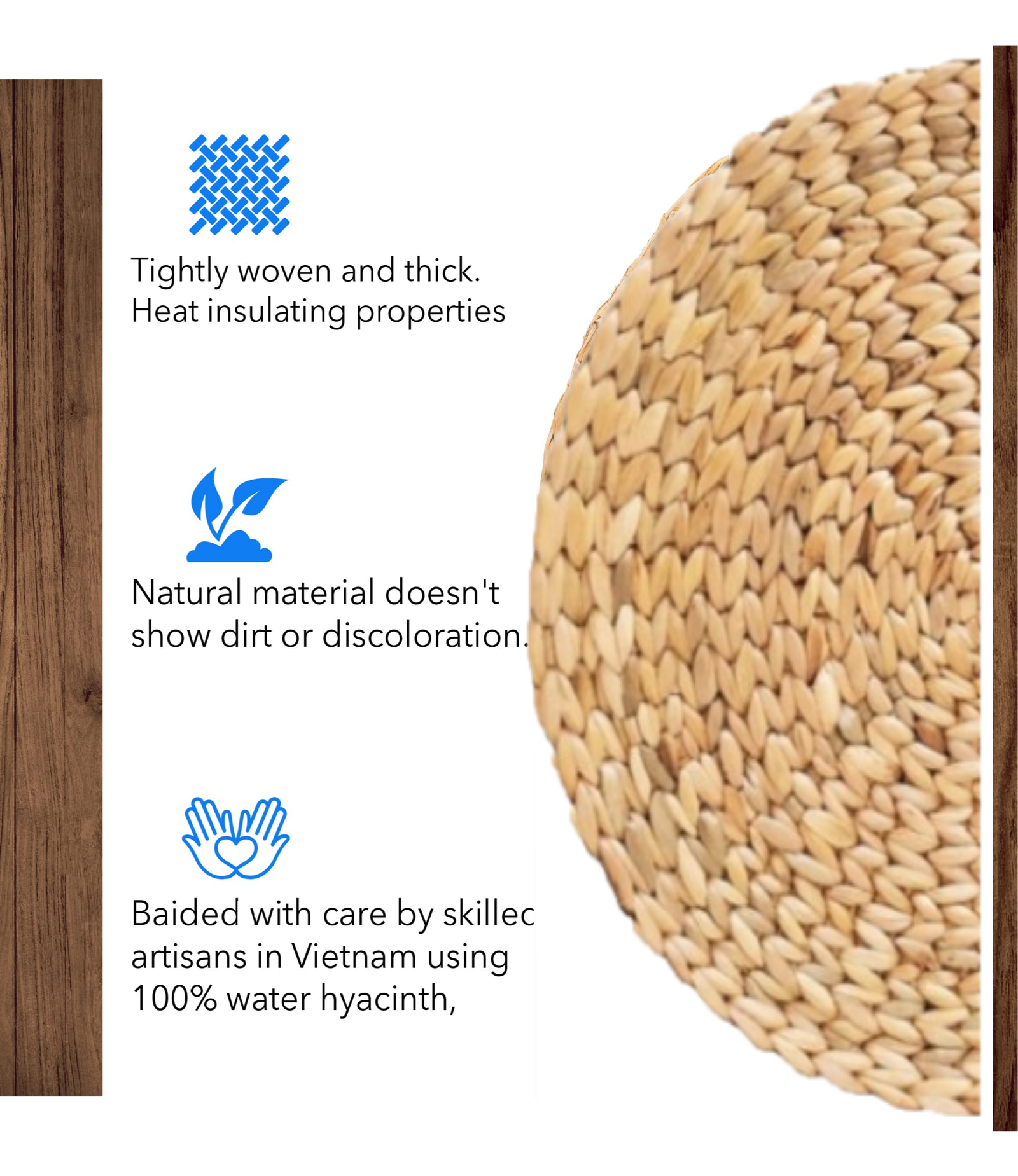 Tightly woven and thick. Heat insulating properties

Natural material doesn't show dirt or discoloration.

Baided with care by skillec artisans in Vietnam using 100% water hyacinth,